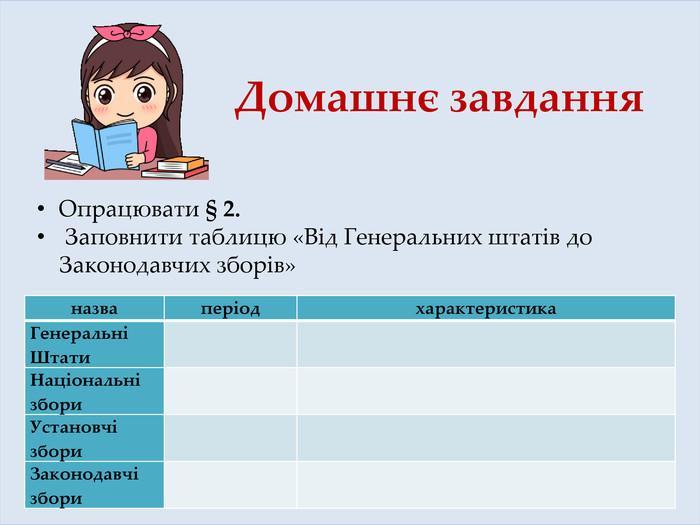 Домашнє завдання

• Опрацювати § 2.
• Заповнити таблицю «Від Генеральних штатів до Законодавчих зборів»

| назва | період | характеристика |
|---|---|---|
| Генеральні Штати | | |
| Національні збори | | |
| Установчі збори | | |
| Законодавчі збори | | |